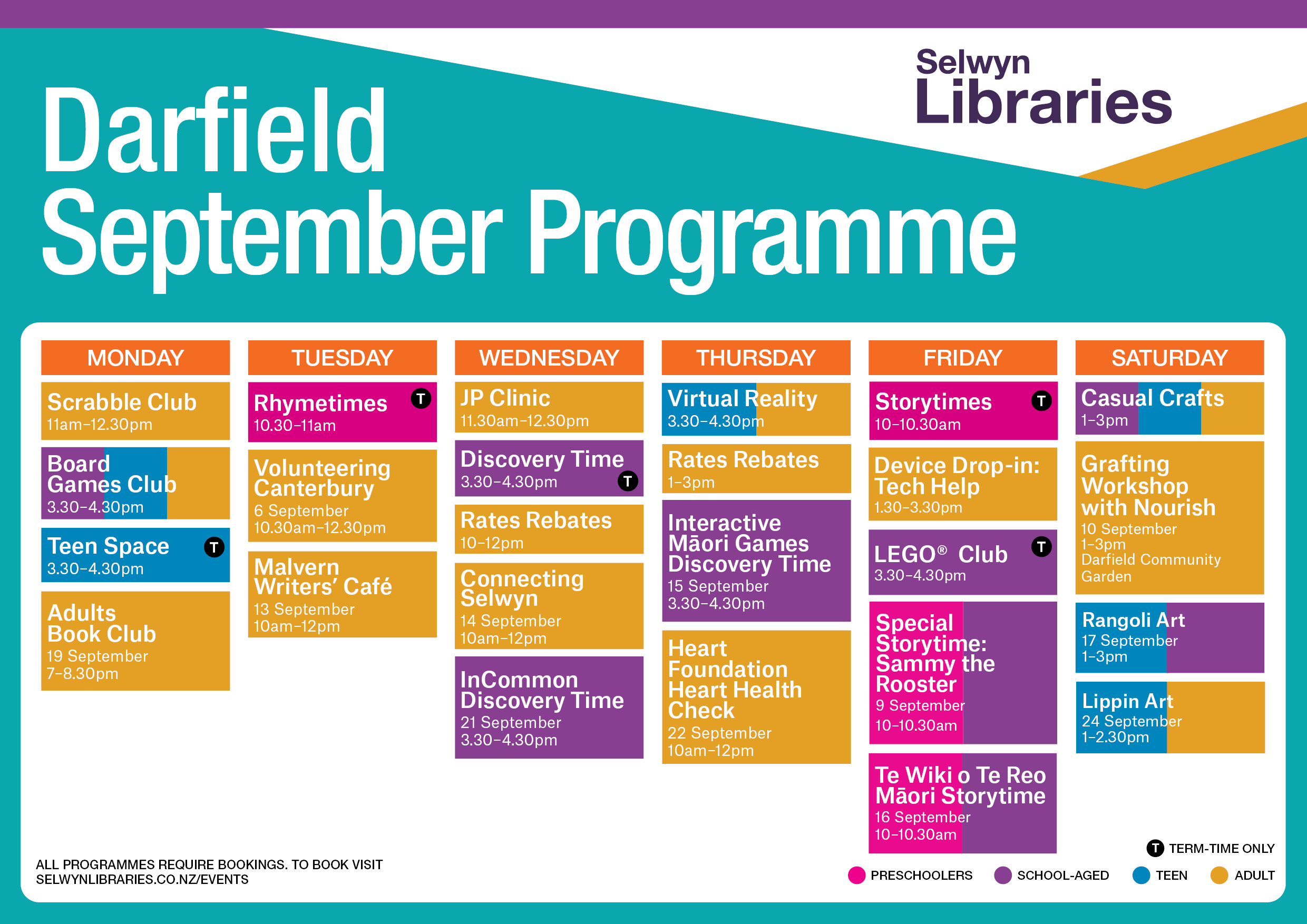 Selwyn Libraries

Darfield September Programme

MONDAY

Scrabble Club
11am–12.30pm

Board Games Club
3.30–4.30pm

Teen Space T
3.30–4.30pm

Adults Book Club
19 September
7–8.30pm

TUESDAY

Rhymetimes T
10.30–11am

Volunteering Canterbury
6 September
10.30am–12.30pm

Malvern Writers' Café
13 September
10am–12pm

WEDNESDAY

JP Clinic
11.30am–12.30pm

Discovery Time
3.30–4.30pm T

Rates Rebates
10–12pm

Connecting Selwyn
14 September
10am–12pm

InCommon Discovery Time
21 September
3.30–4.30pm

THURSDAY

Virtual Reality
3.30–4.30pm

Rates Rebates
1–3pm

Interactive Māori Games Discovery Time
15 September
3.30–4.30pm

Heart Foundation Heart Health Check
22 September
10am–12pm

FRIDAY

Storytimes T
10–10.30am

Device Drop-in: Tech Help
1.30–3.30pm

LEGO® Club T
3.30–4.30pm

Special Storytime: Sammy the Rooster
9 September
10–10.30am

Te Wiki o Te Reo Māori Storytime
16 September
10–10.30am

SATURDAY

Casual Crafts
1–3pm

Grafting Workshop with Nourish
10 September
1–3pm
Darfield Community Garden

Rangoli Art
17 September
1–3pm

Lippin Art
24 September
1–2.30pm

ALL PROGRAMMES REQUIRE BOOKINGS. TO BOOK VISIT SELWYNLIBRARIES.CO.NZ/EVENTS

T TERM-TIME ONLY

PRESCHOOLERS SCHOOL-AGED TEEN ADULT